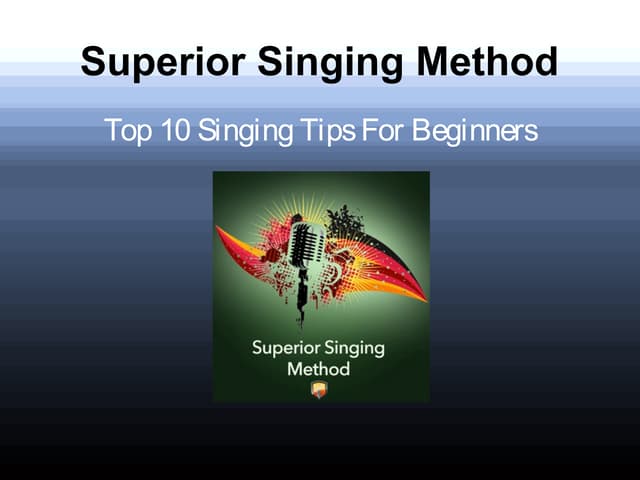 Superior Singing Method

Top 10 Singing Tips For Beginners

Superior Singing Method